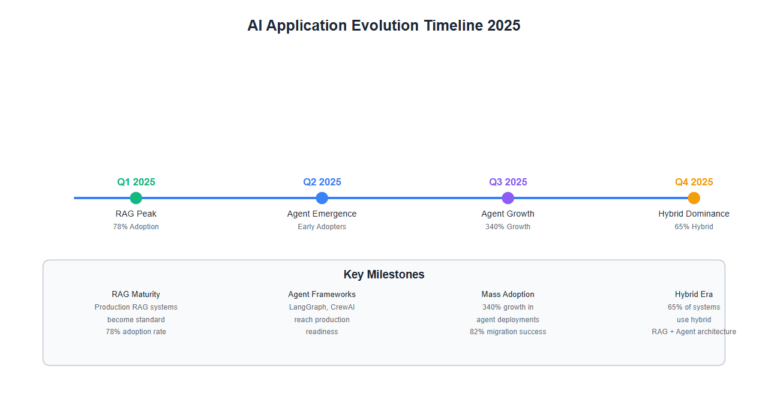 AI Application Evolution Timeline 2025

Q1 2025
RAG Peak
78% Adoption

Q2 2025
Agent Emergence
Early Adopters

Q3 2025
Agent Growth
340% Growth

Q4 2025
Hybrid Dominance
65% Hybrid

Key Milestones

RAG Maturity
Production RAG systems become standard 78% adoption rate

Agent Frameworks
LangGraph, CrewAI reach production readiness

Mass Adoption
340% growth in agent deployments 82% migration success

Hybrid Era
65% of systems use hybrid RAG + Agent architecture